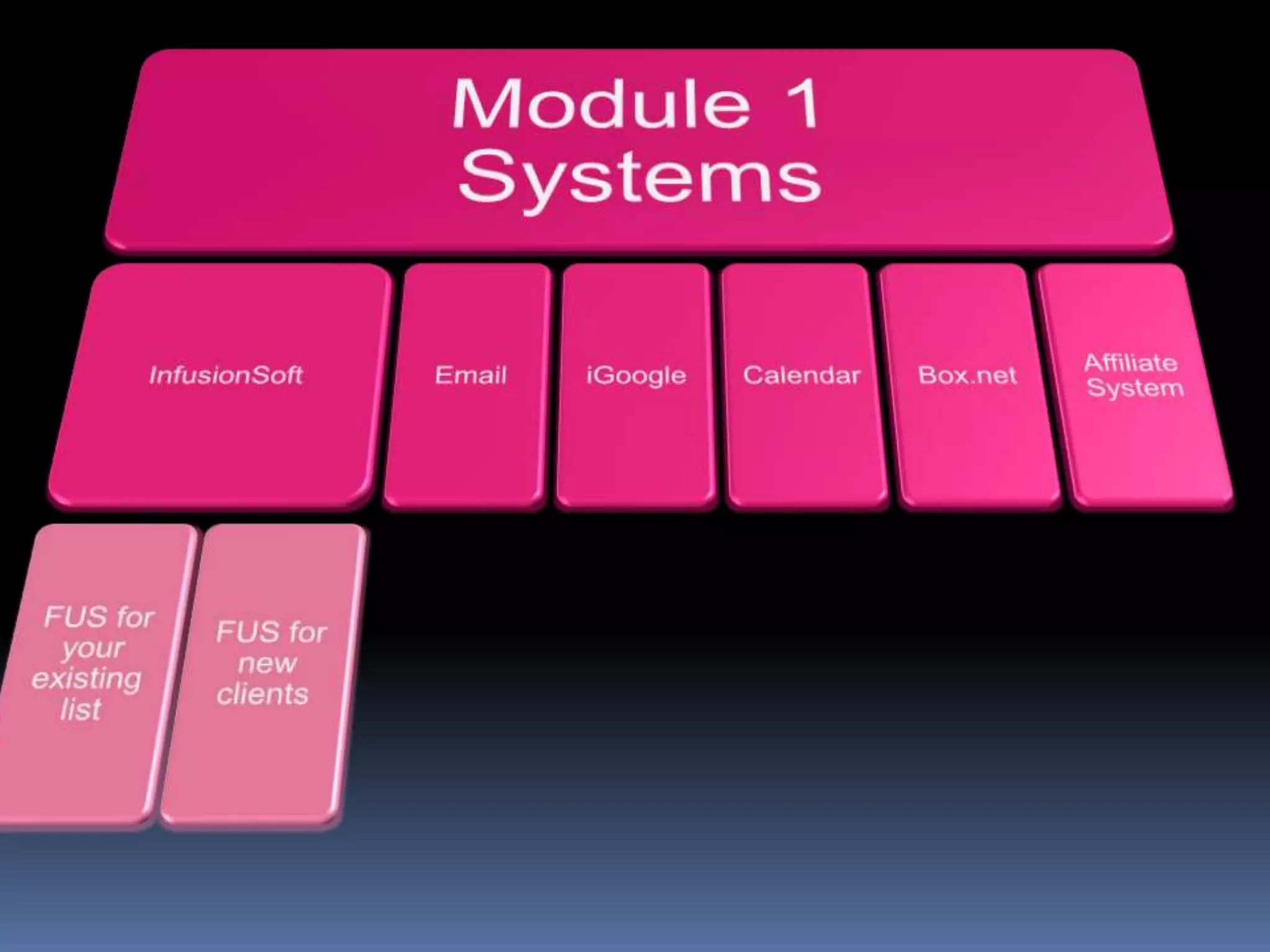 Module 1
Systems

InfusionSoft

Email

iGoogle

Calendar

Box.net

Affiliate System

FUS for your existing list

FUS for new clients